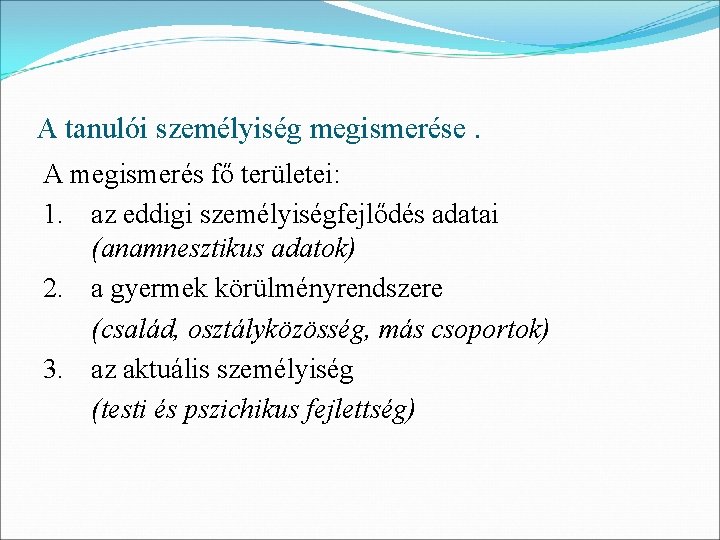 A tanulói személyiség megismerése .

A megismerés fő területei:

1. az eddigi személyiségfejlődés adatai (anamnesztikus adatok)
2. a gyermek körülményrendszere (család, osztályközösség, más csoportok)
3. az aktuális személyiség (testi és pszichikus fejlettség)